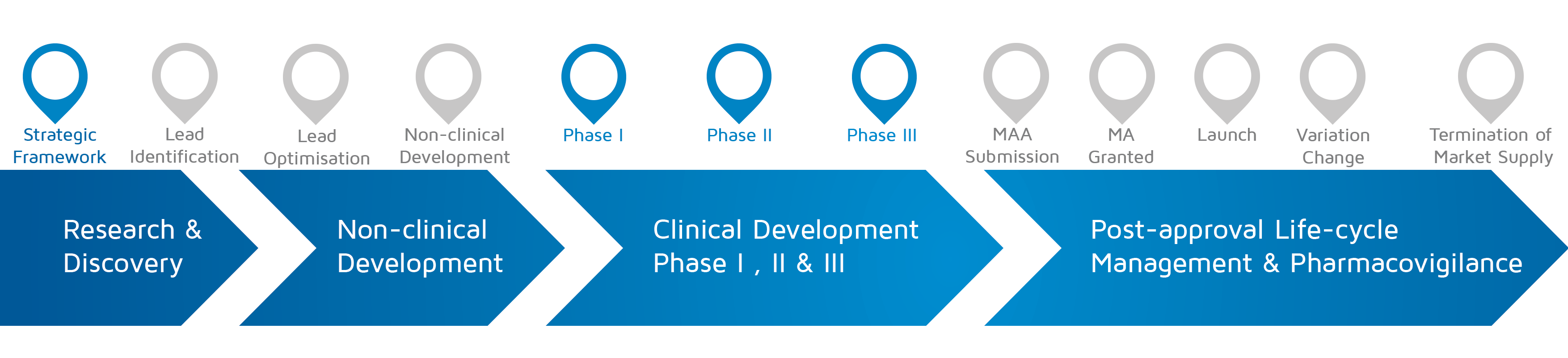 Strategic Framework

Lead Identification

Lead Optimisation

Non-clinical Development

Phase I

Phase II

Phase III

MAA Submission

MA Granted

Launch

Variation Change

Termination of Market Supply

Research & Discovery

Non-clinical Development

Clinical Development Phase I , II & III

Post-approval Life-cycle Management & Pharmacovigilance